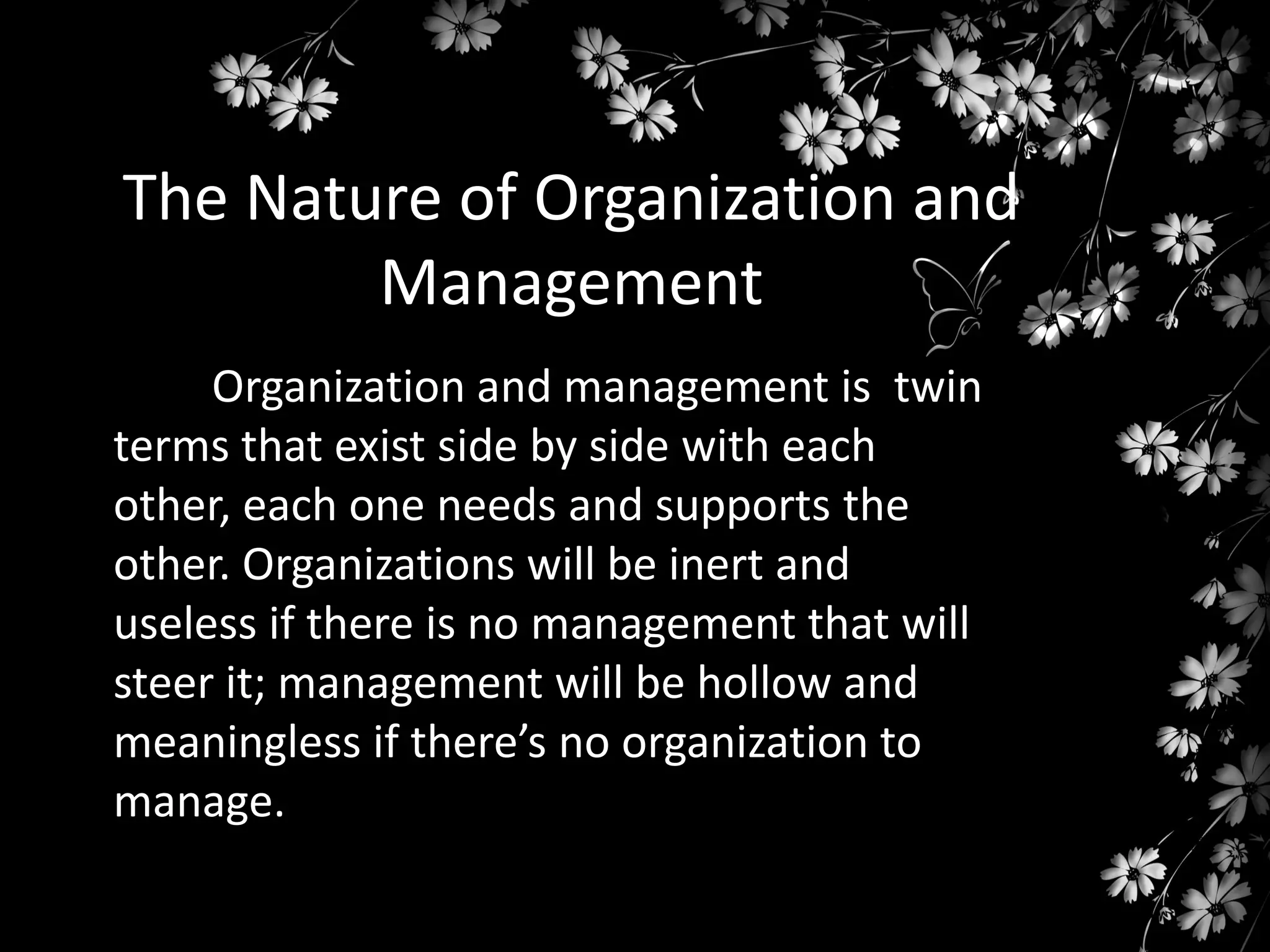 The Nature of Organization and Management

Organization and management is twin terms that exist side by side with each other, each one needs and supports the other. Organizations will be inert and useless if there is no management that will steer it; management will be hollow and meaningless if there’s no organization to manage.